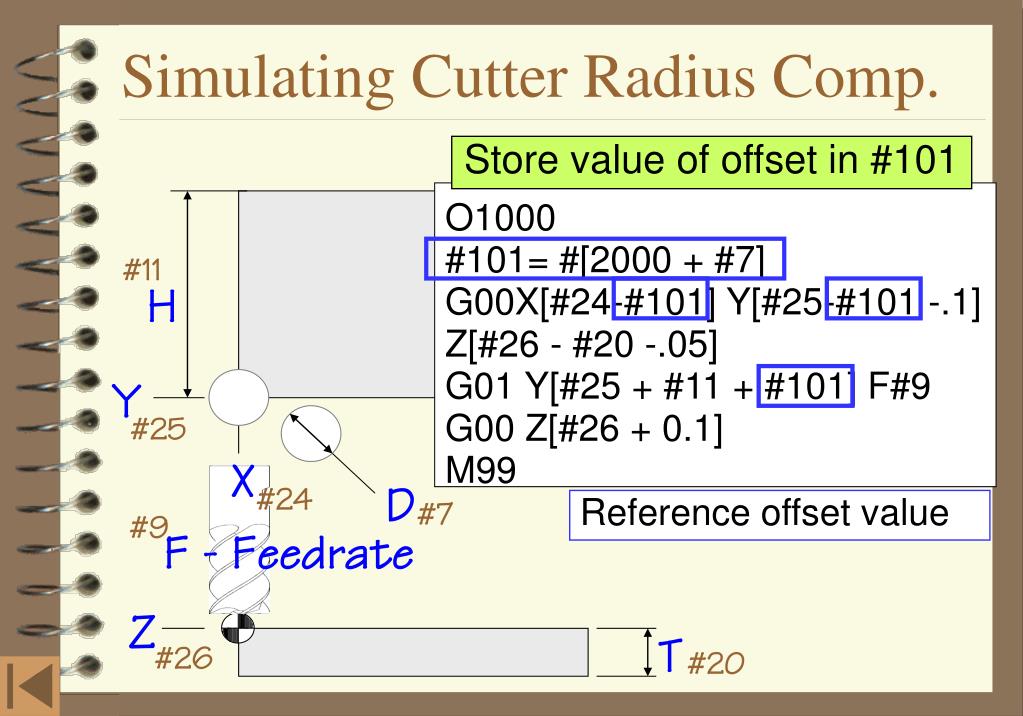 Simulating Cutter Radius Comp.

Store value of offset in #101

O1000
#101= #[2000 + #7]
G00X[#24-#101] Y[#25-#101 -.1]
Z[#26 - #20 -.05]
G01 Y[#25 + #11 + #101] F#9
G00 Z[#26 + 0.1]
M99

Reference offset value

#11
H
Y #25
X #24
D #7
#9
F - Feedrate
Z #26
T #20